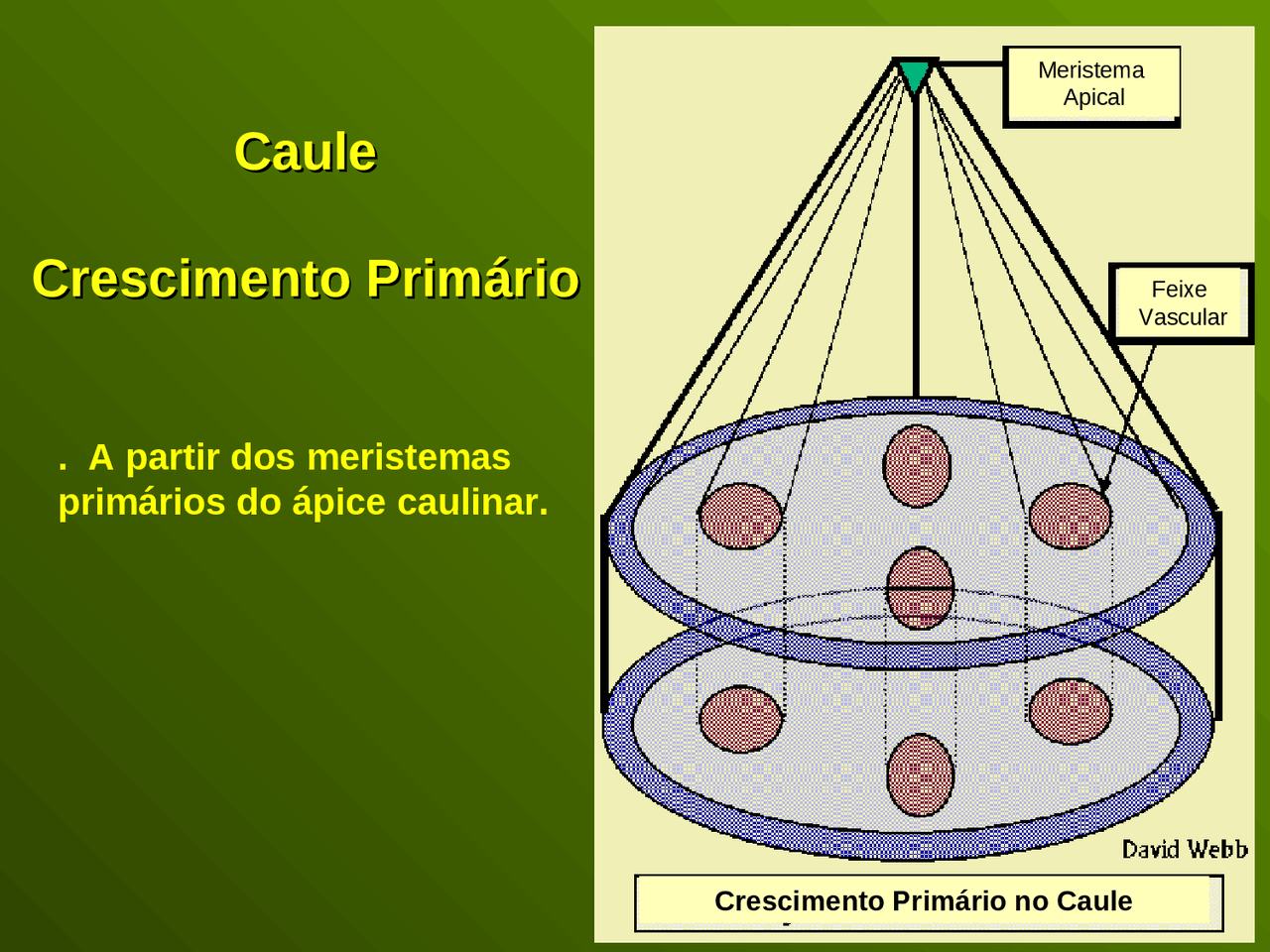 Caule

Crescimento Primário

. A partir dos meristemas primários do ápice caulinar.

Meristema Apical

Feixe Vascular

David Webb

Crescimento Primário no Caule